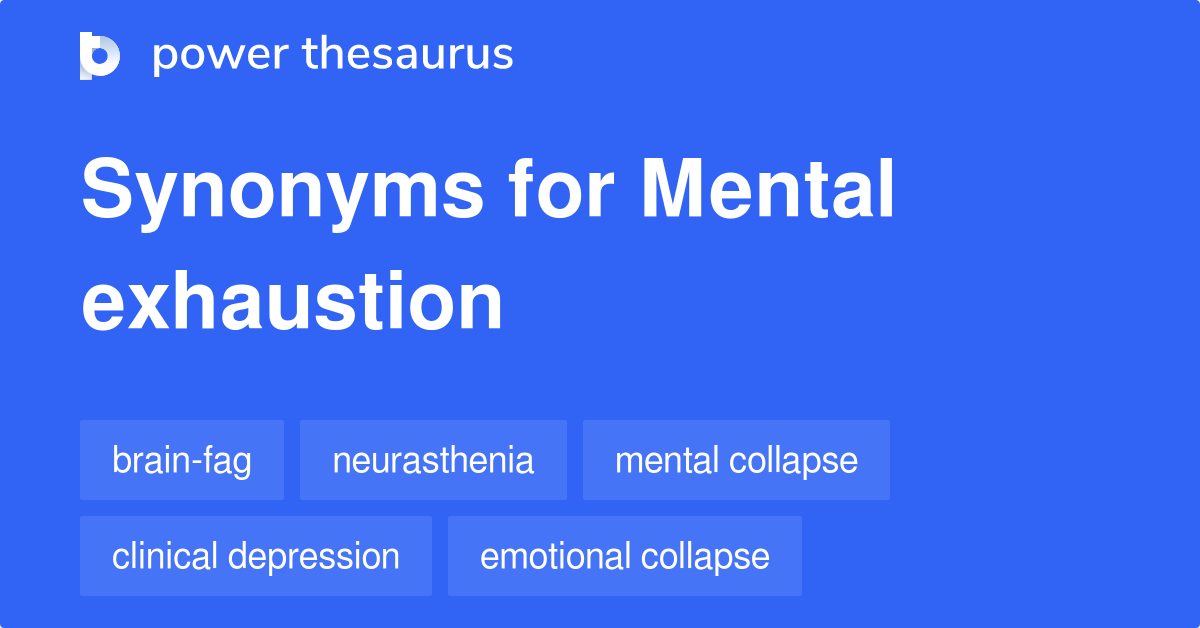 power thesaurus

Synonyms for Mental exhaustion

brain-fag
neurasthenia
mental collapse
clinical depression
emotional collapse